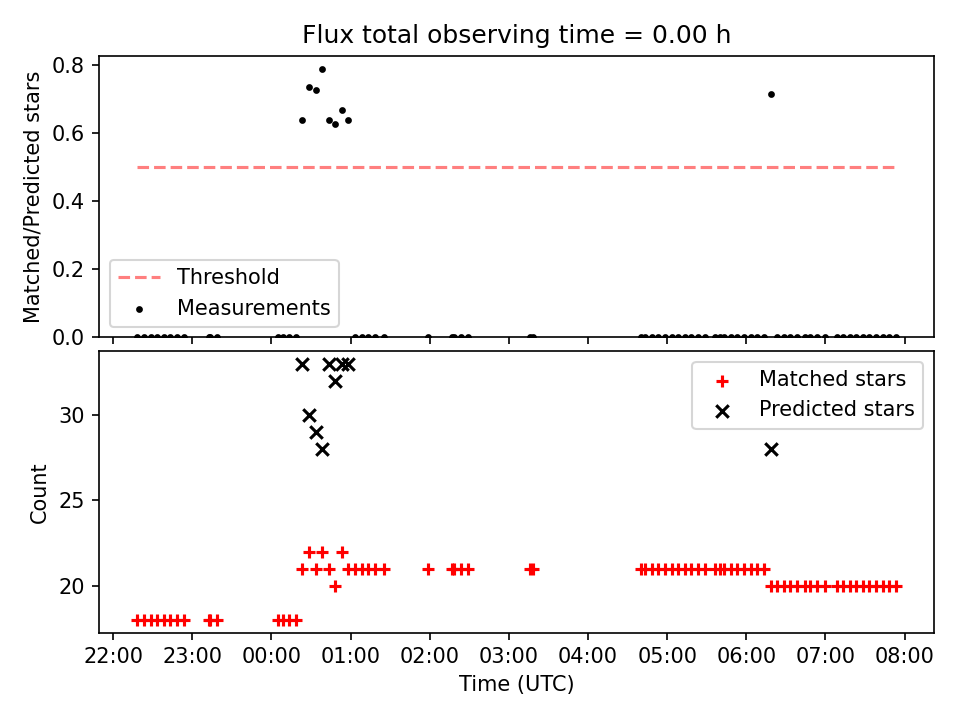 Flux total observing time = 0.00 h

Matched/Predicted stars

0.8
0.6
0.4
0.2
0.0

Threshold
Measurements

Count

30
25
20

Matched stars
Predicted stars

22:00 23:00 00:00 01:00 02:00 03:00 04:00 05:00 06:00 07:00 08:00

Time (UTC)